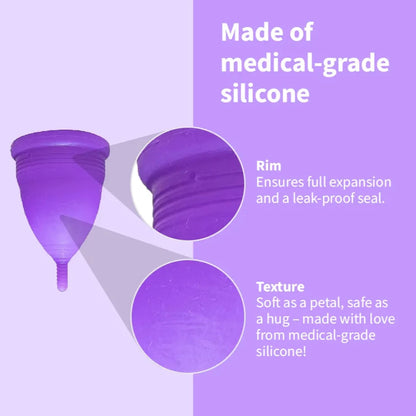 Made of medical-grade silicone

Rim
Ensures full expansion and a leak-proof seal.

Texture
Soft as a petal, safe as a hug – made with love from medical-grade silicone!